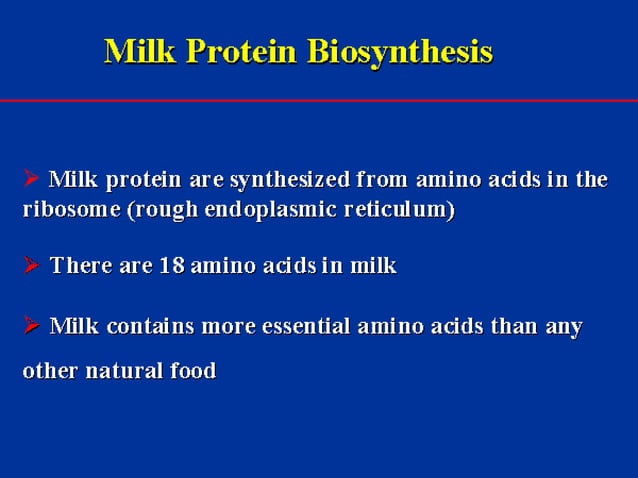 Milk Protein Biosynthesis

➢ Milk protein are synthesized from amino acids in the ribosome (rough endoplasmic reticulum)

➢ There are 18 amino acids in milk

➢ Milk contains more essential amino acids than any other natural food